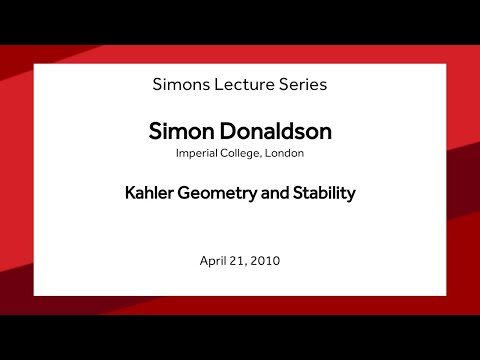 Simons Lecture Series

Simon Donaldson

Imperial College, London

Kahler Geometry and Stability

April 21, 2010